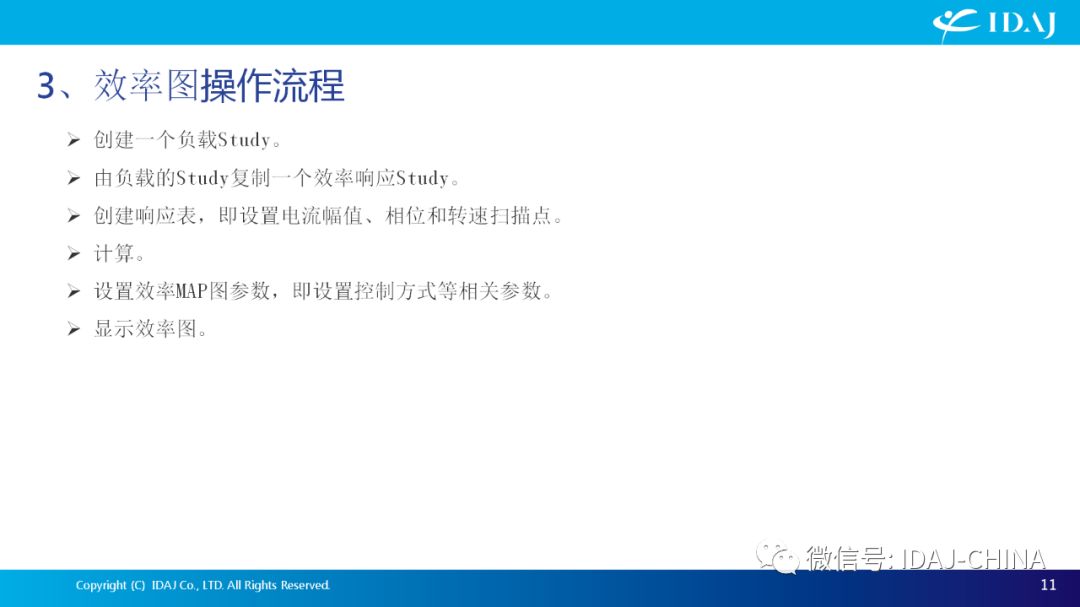 IDAJ

3、效率图操作流程

➢ 创建一个负载Study。
➢ 由负载的Study复制一个效率响应Study。
➢ 创建响应表，即设置电流幅值、相位和转速扫描点。
➢ 计算。
➢ 设置效率MAP图参数，即设置控制方式等相关参数。
➢ 显示效率图。

微信号: IDAJ-CHINA

Copyright (C) IDAJ Co., LTD. All Rights Reserved.

11